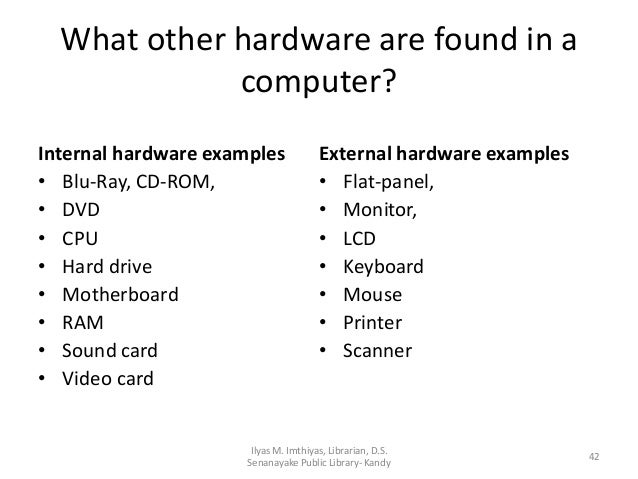 What other hardware are found in a computer?

Internal hardware examples
• Blu-Ray, CD-ROM,
• DVD
• CPU
• Hard drive
• Motherboard
• RAM
• Sound card
• Video card

External hardware examples
• Flat-panel,
• Monitor,
• LCD
• Keyboard
• Mouse
• Printer
• Scanner

Ilyas M. Imthiyas, Librarian, D.S. Senanayake Public Library- Kandy

42